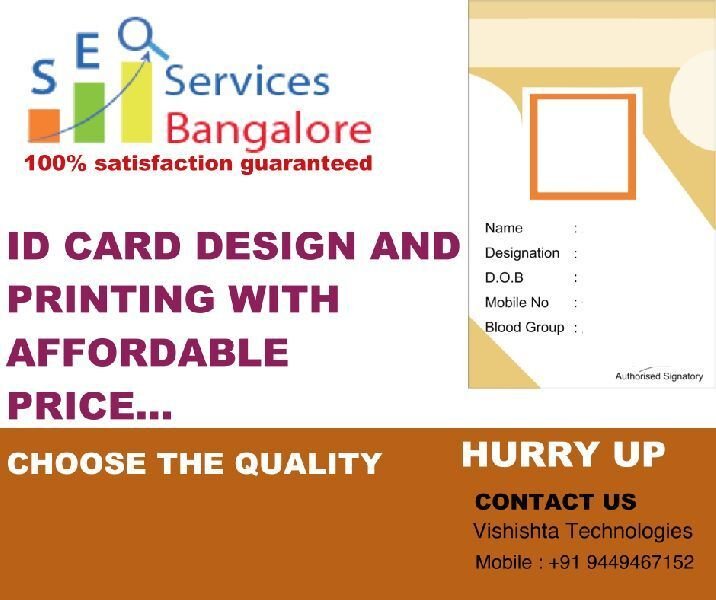 SEO Services Bangalore
100% satisfaction guaranteed

ID CARD DESIGN AND PRINTING WITH AFFORDABLE PRICE...

Name :
Designation :
D.O.B :
Mobile No :
Blood Group :

Authorised Signatory

CHOOSE THE QUALITY

HURRY UP

CONTACT US
Vishishta Technologies
Mobile : +91 9449467152